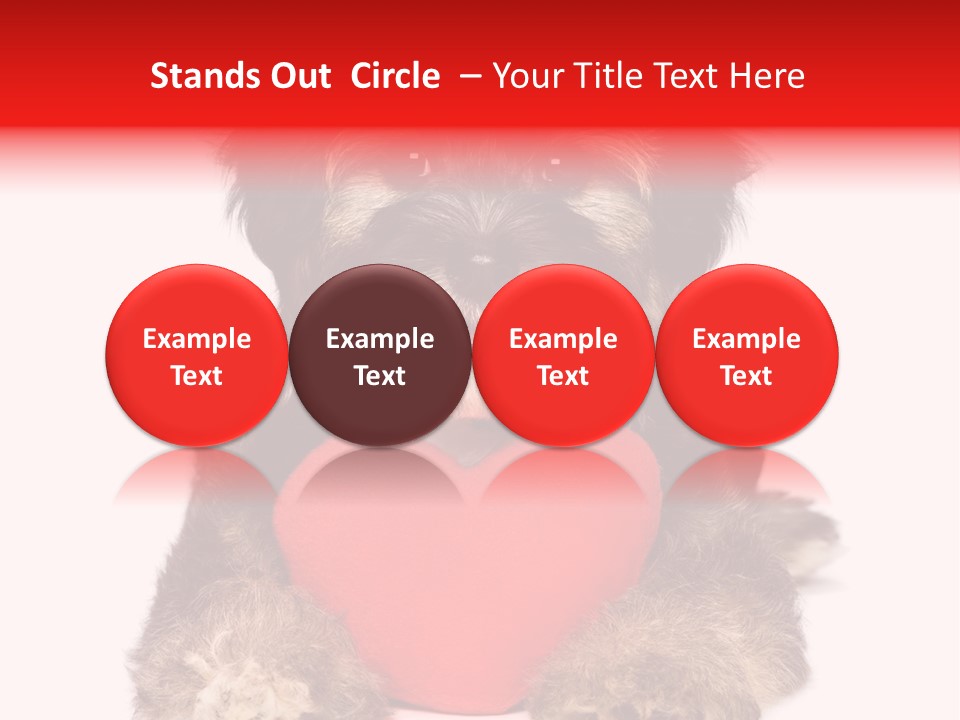 Stands Out Circle – Your Title Text Here

Example Text

Example Text

Example Text

Example Text